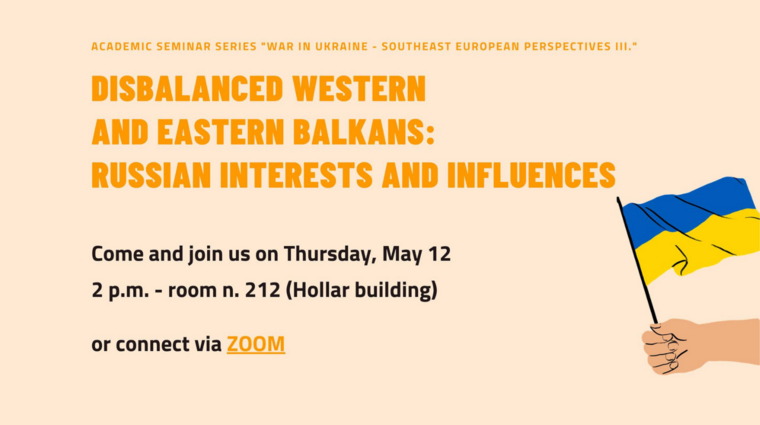 ACADEMIC SEMINAR SERIES "WAR IN UKRAINE - SOUTHEAST EUROPEAN PERSPECTIVES III."

DISBALANCED WESTERN AND EASTERN BALKANS: RUSSIAN INTERESTS AND INFLUENCES

Come and join us on Thursday, May 12

2 p.m. - room n. 212 (Hollar building)

or connect via ZOOM